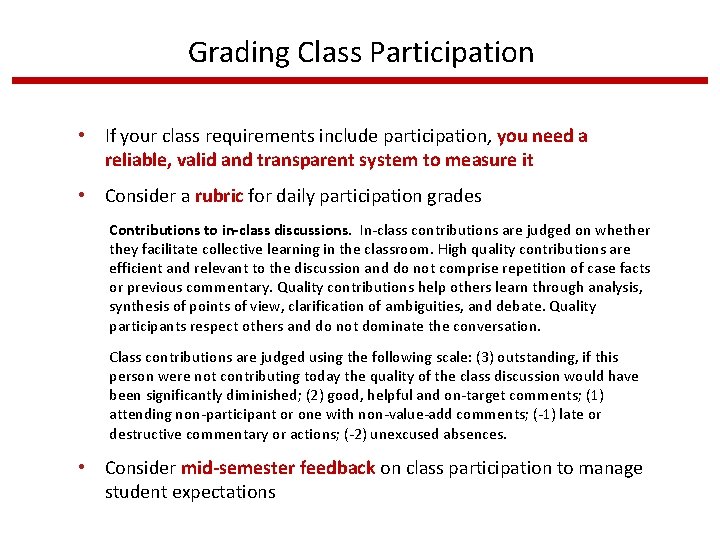 Grading Class Participation

• If your class requirements include participation, you need a reliable, valid and transparent system to measure it

• Consider a rubric for daily participation grades

Contributions to in-class discussions. In-class contributions are judged on whether they facilitate collective learning in the classroom. High quality contributions are efficient and relevant to the discussion and do not comprise repetition of case facts or previous commentary. Quality contributions help others learn through analysis, synthesis of points of view, clarification of ambiguities, and debate. Quality participants respect others and do not dominate the conversation.

Class contributions are judged using the following scale: (3) outstanding, if this person were not contributing today the quality of the class discussion would have been significantly diminished; (2) good, helpful and on-target comments; (1) attending non-participant or one with non-value-add comments; (-1) late or destructive commentary or actions; (-2) unexcused absences.

• Consider mid-semester feedback on class participation to manage student expectations